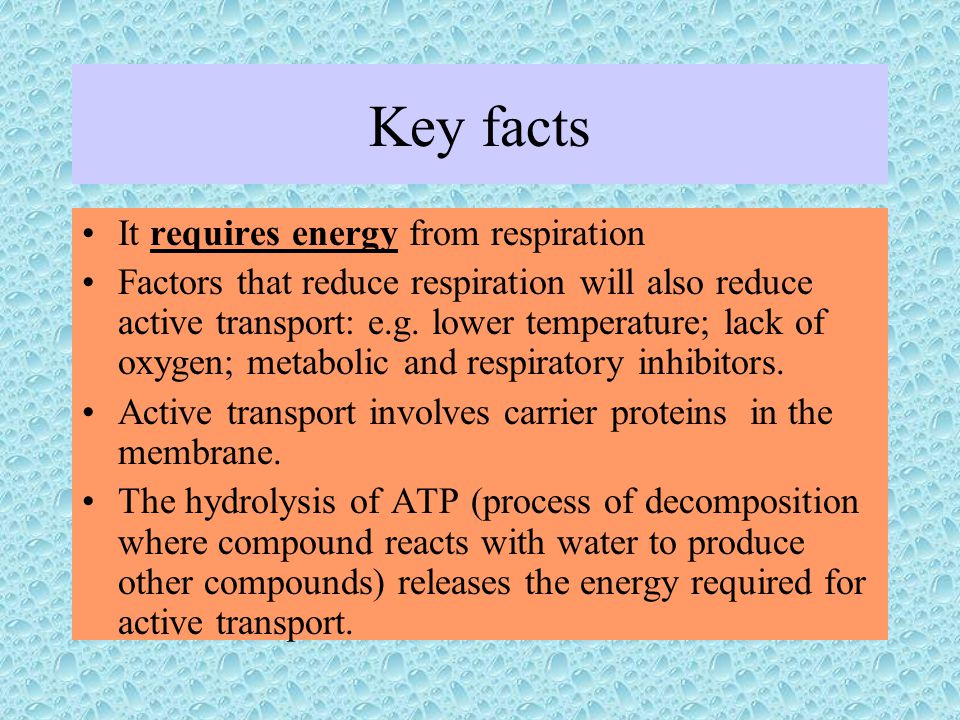 Key facts

• It requires energy from respiration
• Factors that reduce respiration will also reduce active transport: e.g. lower temperature; lack of oxygen; metabolic and respiratory inhibitors.
• Active transport involves carrier proteins in the membrane.
• The hydrolysis of ATP (process of decomposition where compound reacts with water to produce other compounds) releases the energy required for active transport.